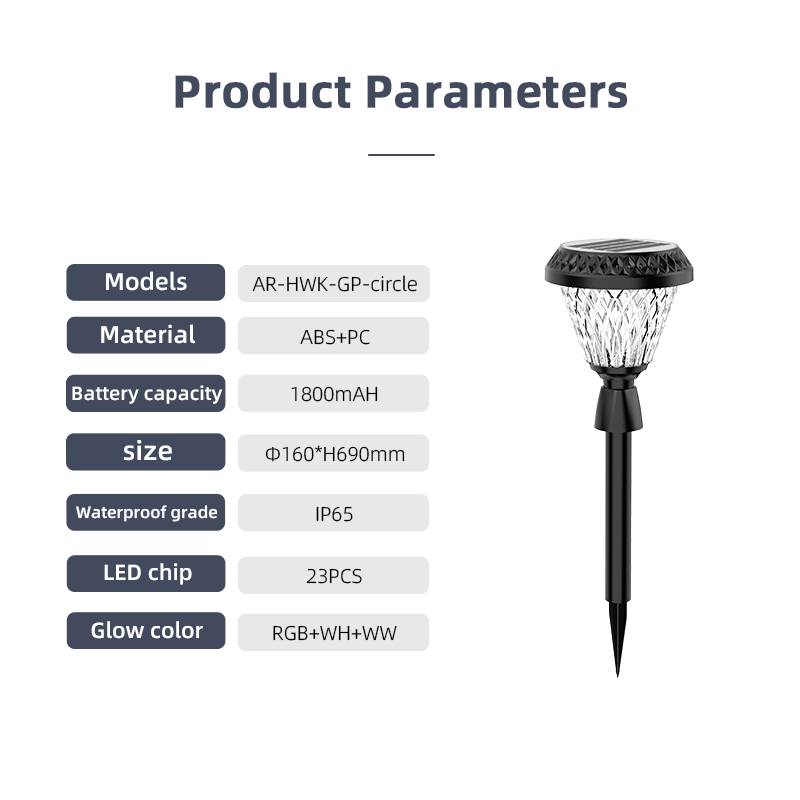 Product Parameters

| Models | AR-HWK-GP-circle |
|---|---|
| Material | ABS+PC |
| Battery capacity | 1800mAH |
| size | Φ160*H690mm |
| Waterproof grade | IP65 |
| LED chip | 23PCS |
| Glow color | RGB+WH+WW |